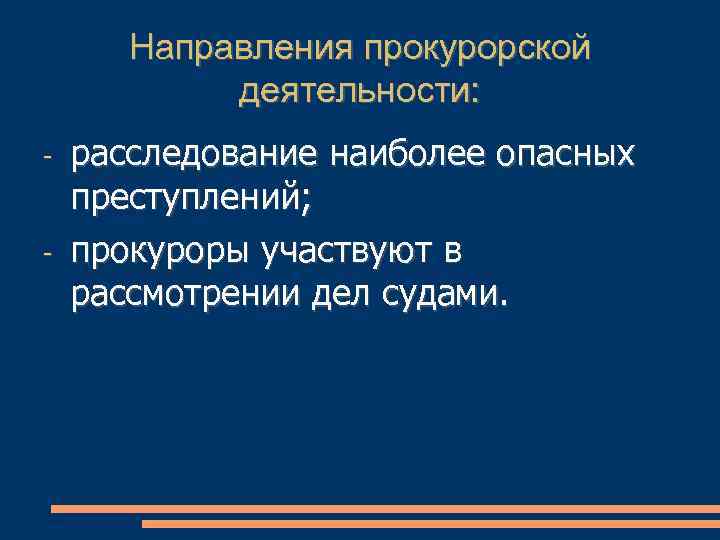 Направления прокурорской деятельности:

- расследование наиболее опасных преступлений;
- прокуроры участвуют в рассмотрении дел судами.